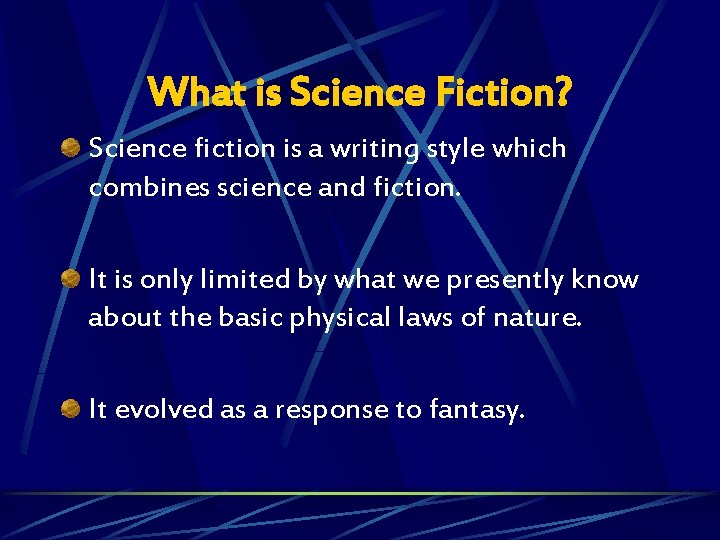 What is Science Fiction?

Science fiction is a writing style which combines science and fiction.

It is only limited by what we presently know about the basic physical laws of nature.

It evolved as a response to fantasy.